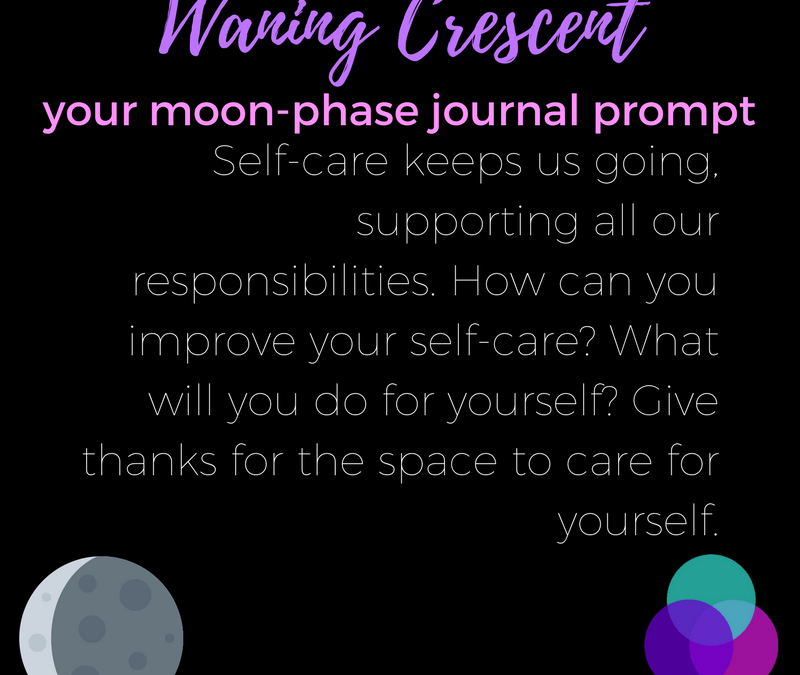 Waning Crescent

your moon-phase journal prompt

Self-care keeps us going, supporting all our responsibilities. How can you improve your self-care? What will you do for yourself? Give thanks for the space to care for yourself.